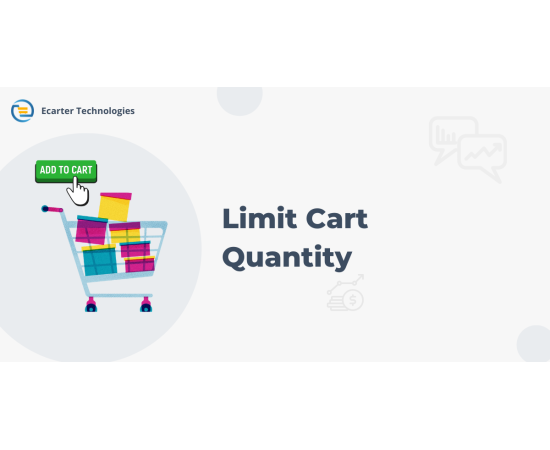 Ecarter Technologies

ADD TO CART

Limit Cart Quantity